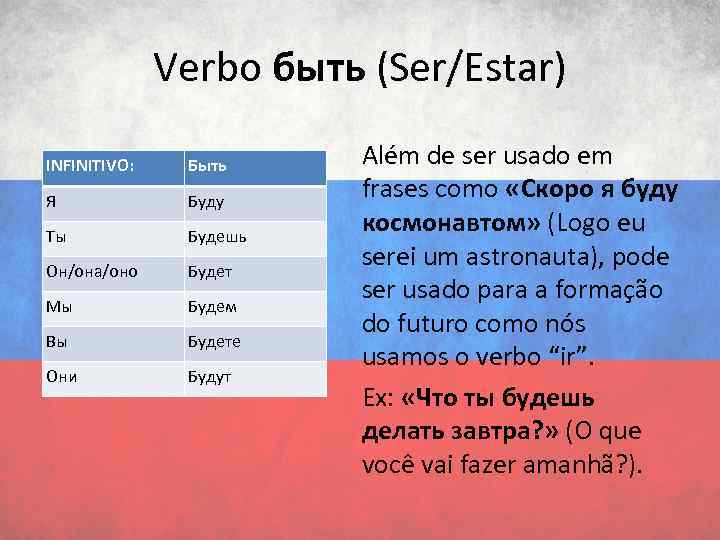 Verbo быть (Ser/Estar)

| INFINITIVO: | Быть |
|---|---|
| Я | Буду |
| Ты | Будешь |
| Он/она/оно | Будет |
| Мы | Будем |
| Вы | Будете |
| Они | Будут |

Além de ser usado em frases como «Скоро я буду космонавтом» (Logo eu serei um astronauta), pode ser usado para a formação do futuro como nós usamos o verbo “ir”.

Ex: «Что ты будешь делать завтра?» (O que você vai fazer amanhã?).